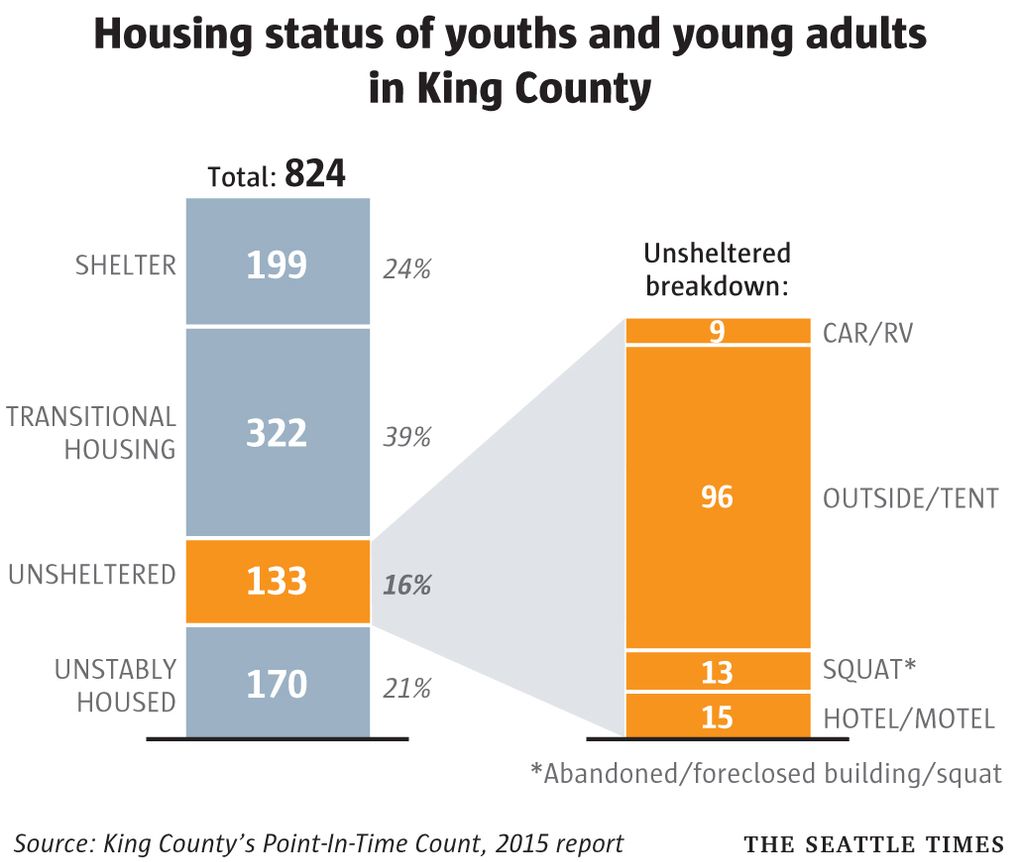 Housing status of youths and young adults in King County

Total: 824

SHELTER 199 24%

TRANSITIONAL HOUSING 322 39%

UNSHELTERED 133 16%

UNSTABLY HOUSED 170 21%

Unsheltered breakdown:

9 CAR/RV

96 OUTSIDE/TENT

13 SQUAT*

15 HOTEL/MOTEL

*Abandoned/foreclosed building/squat

Source: King County's Point-In-Time Count, 2015 report

THE SEATTLE TIMES